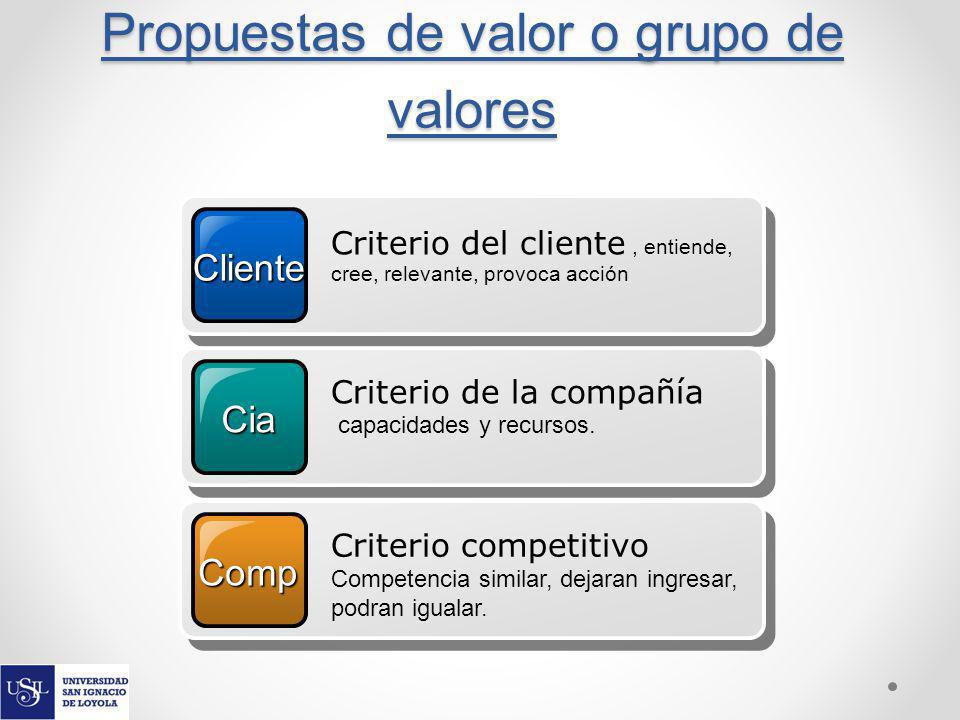 Propuestas de valor o grupo de valores

Cliente

Criterio del cliente , entiende, cree, relevante, provoca acción

Cia

Criterio de la compañía capacidades y recursos.

Comp

Criterio competitivo Competencia similar, dejaran ingresar, podran igualar.

USIL UNIVERSIDAD SAN IGNACIO DE LOYOLA